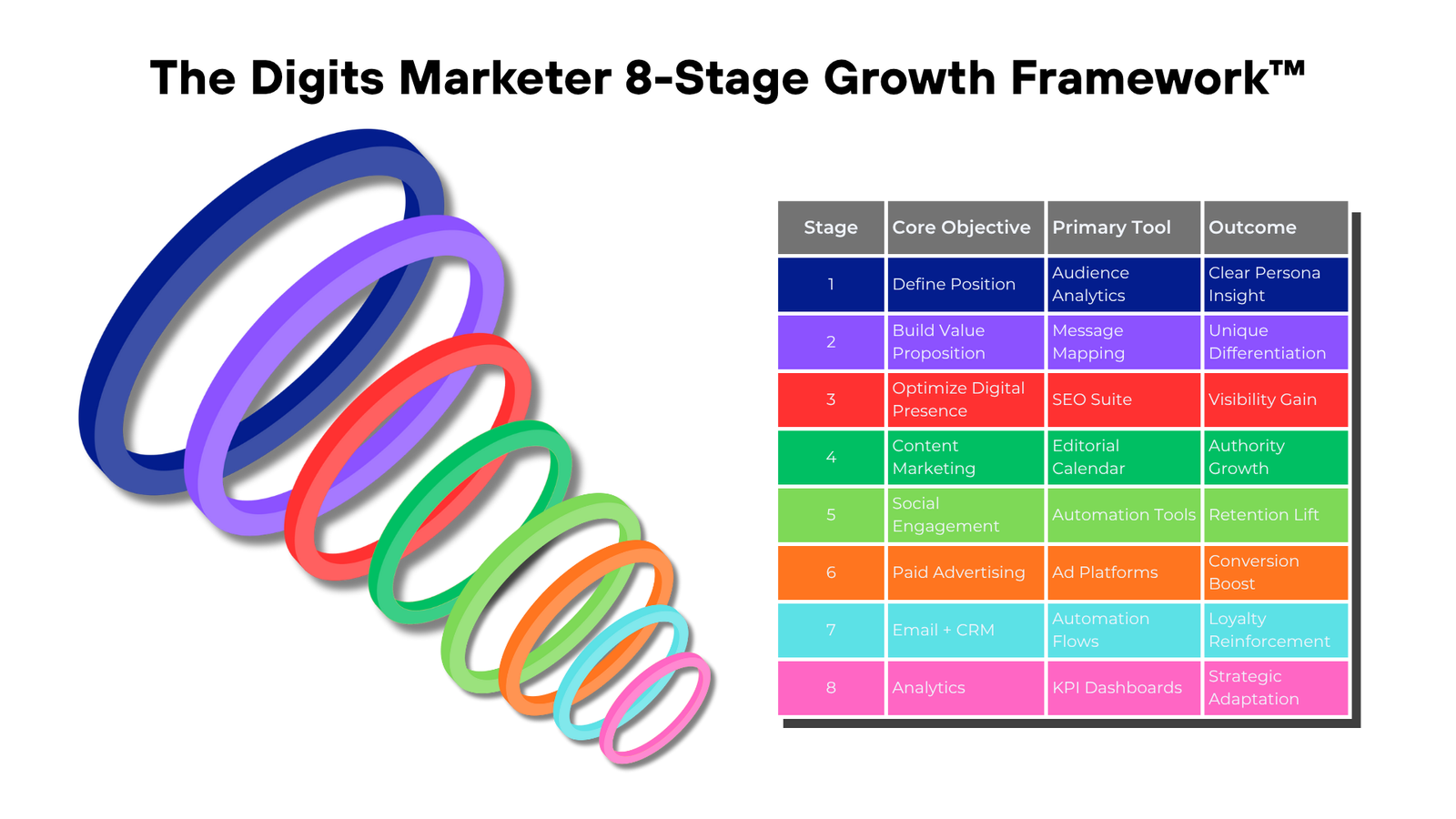 The Digits Marketer 8-Stage Growth Framework™

| Stage | Core Objective | Primary Tool | Outcome |
|---|---|---|---|
| 1 | Define Position | Audience Analytics | Clear Persona Insight |
| 2 | Build Value Proposition | Message Mapping | Unique Differentiation |
| 3 | Optimize Digital Presence | SEO Suite | Visibility Gain |
| 4 | Content Marketing | Editorial Calendar | Authority Growth |
| 5 | Social Engagement | Automation Tools | Retention Lift |
| 6 | Paid Advertising | Ad Platforms | Conversion Boost |
| 7 | Email + CRM | Automation Flows | Loyalty Reinforcement |
| 8 | Analytics | KPI Dashboards | Strategic Adaptation |